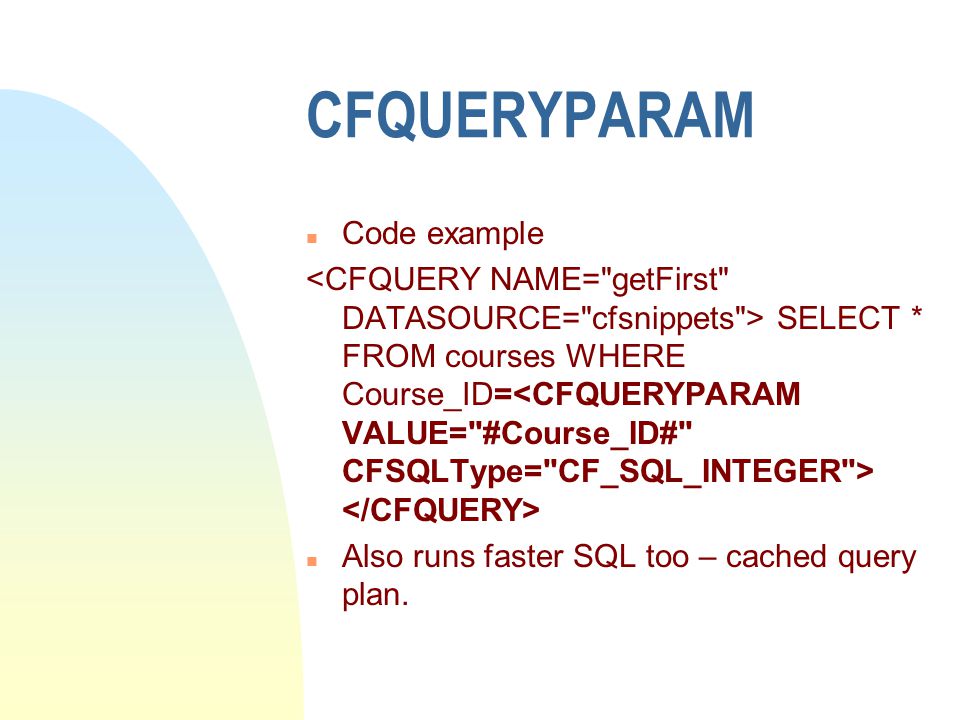 CFQUERYPARAM

Code example

<CFQUERY NAME="getFirst" DATASOURCE="cfsnippets"> SELECT * FROM courses WHERE Course_ID=<CFQUERYPARAM VALUE="#Course_ID#" CFSQLType="CF_SQL_INTEGER"> </CFQUERY>

Also runs faster SQL too – cached query plan.